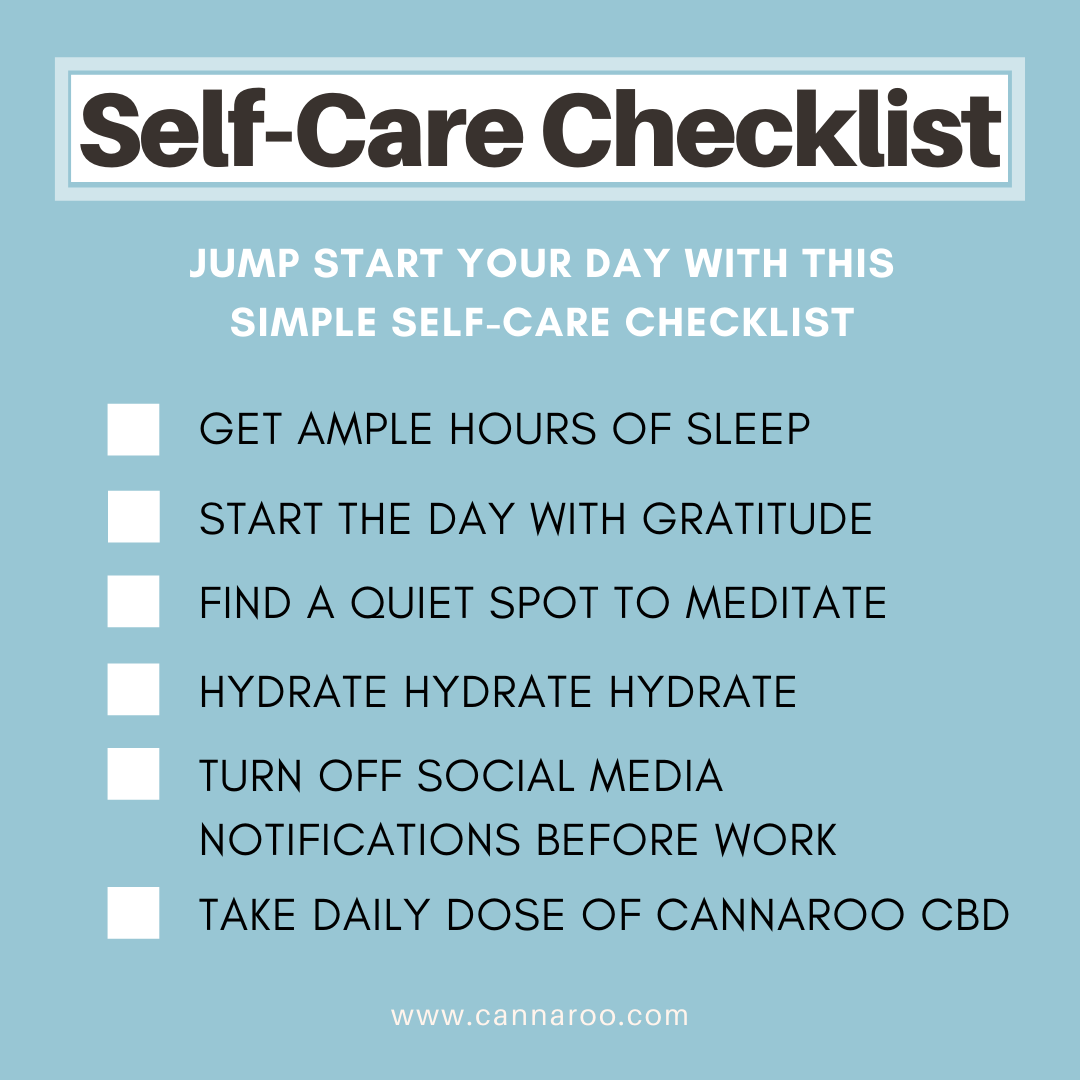 Self-Care Checklist

JUMP START YOUR DAY WITH THIS SIMPLE SELF-CARE CHECKLIST

GET AMPLE HOURS OF SLEEP

START THE DAY WITH GRATITUDE

FIND A QUIET SPOT TO MEDITATE

HYDRATE HYDRATE HYDRATE

TURN OFF SOCIAL MEDIA NOTIFICATIONS BEFORE WORK

TAKE DAILY DOSE OF CANNAROO CBD

www.cannaroo.com